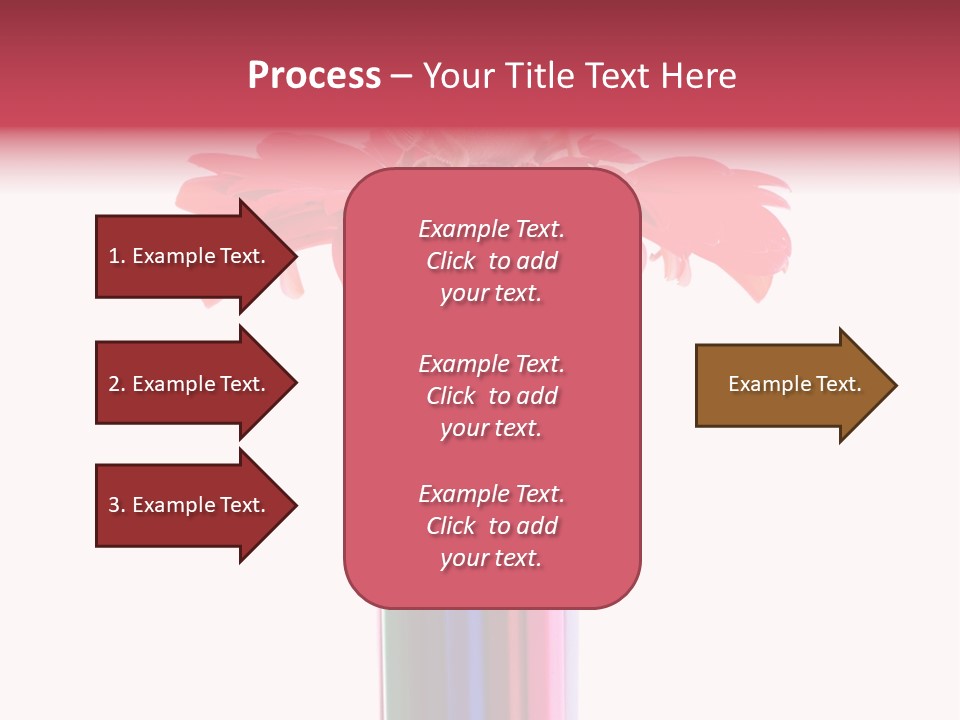 Process – Your Title Text Here

1. Example Text.

2. Example Text.

3. Example Text.

Example Text. Click to add your text.

Example Text. Click to add your text.

Example Text. Click to add your text.

Example Text.